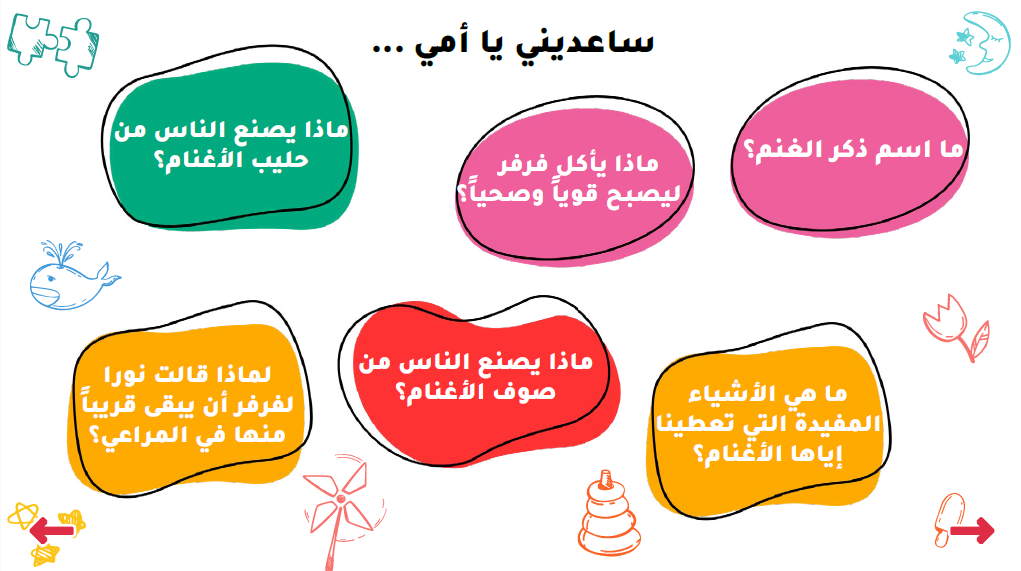 ساعديني يا أمي ...

ما اسم ذكر الغنم؟

ماذا يأكل فرفر ليصبح قوياً وصحياً؟

ماذا يصنع الناس من حليب الأغنام؟

ما هي الأشياء المفيدة التي تعطينا إياها الأغنام؟

ماذا يصنع الناس من صوف الأغنام؟

لماذا قالت نورا لفرفر أن يبقى قريباً منها في المراعي؟